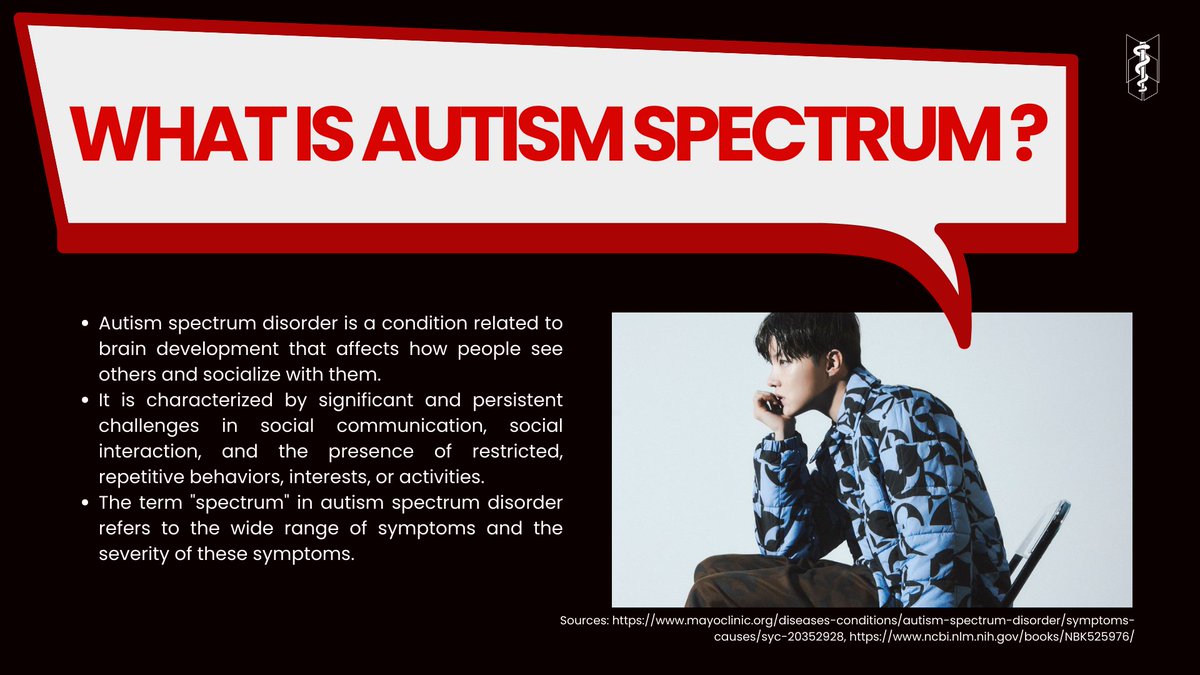 WHAT IS AUTISM SPECTRUM ?

- Autism spectrum disorder is a condition related to brain development that affects how people see others and socialize with them.
- It is characterized by significant and persistent challenges in social communication, social interaction, and the presence of restricted, repetitive behaviors, interests, or activities.
- The term "spectrum" in autism spectrum disorder refers to the wide range of symptoms and the severity of these symptoms.

Sources: https://www.mayoclinic.org/diseases-conditions/autism-spectrum-disorder/symptoms-causes/syc-20352928, https://www.ncbi.nlm.nih.gov/books/NBK525976/